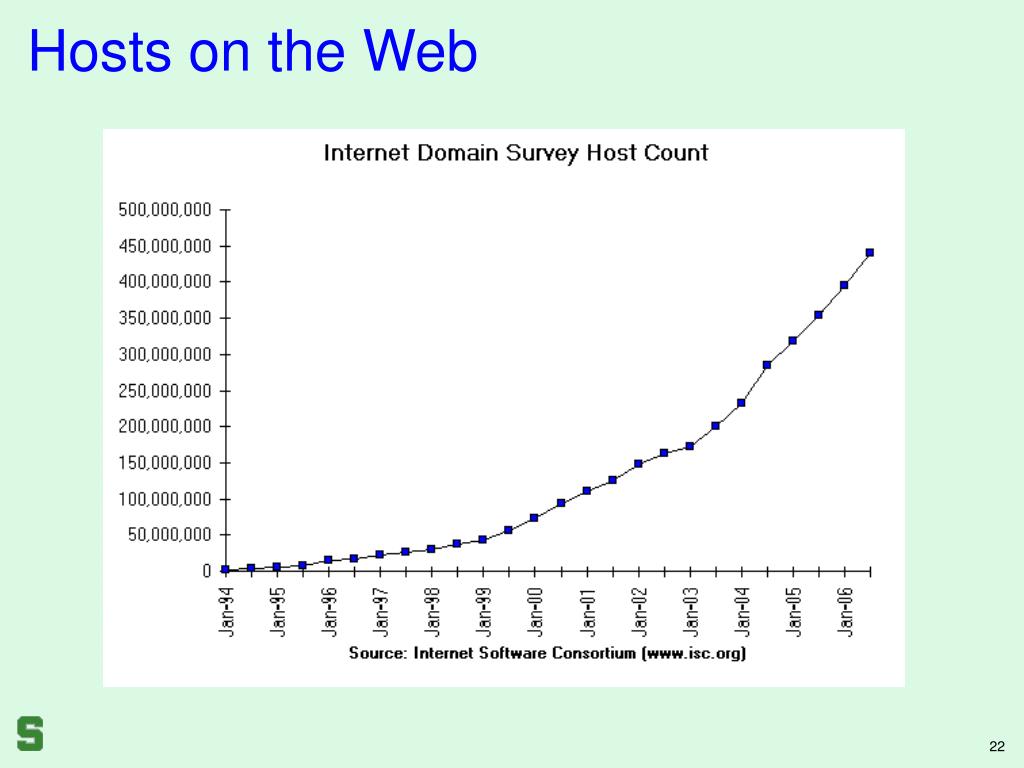 Hosts on the Web

Internet Domain Survey Host Count

500,000,000
450,000,000
400,000,000
350,000,000
300,000,000
250,000,000
200,000,000
150,000,000
100,000,000
50,000,000
0

Jan-94 Jan-95 Jan-96 Jan-97 Jan-98 Jan-99 Jan-00 Jan-01 Jan-02 Jan-03 Jan-04 Jan-05 Jan-06

Source: Internet Software Consortium (www.isc.org)

S

22